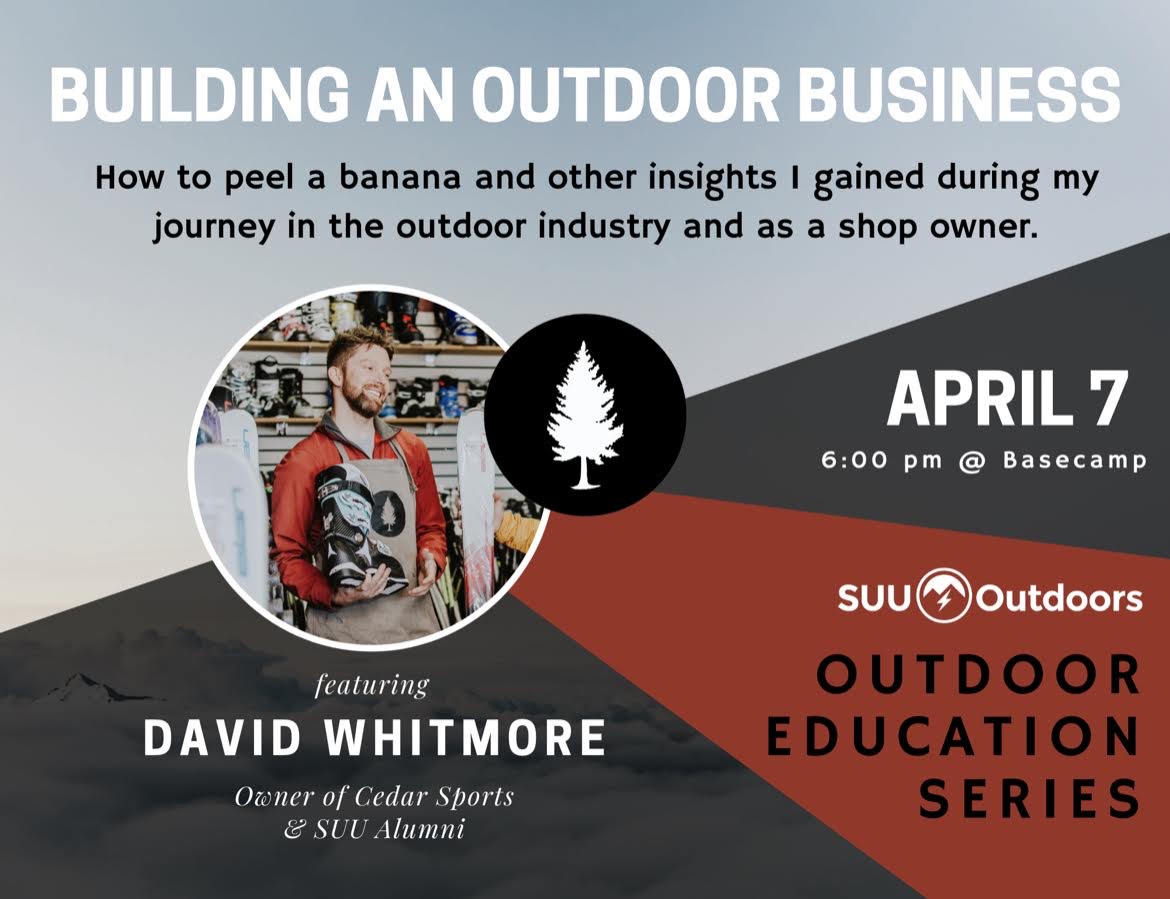 BUILDING AN OUTDOOR BUSINESS

How to peel a banana and other insights I gained during my journey in the outdoor industry and as a shop owner.

APRIL 7
6:00 pm @ Basecamp

SUU Outdoors

OUTDOOR EDUCATION SERIES

featuring
DAVID WHITMORE
Owner of Cedar Sports & SUU Alumni